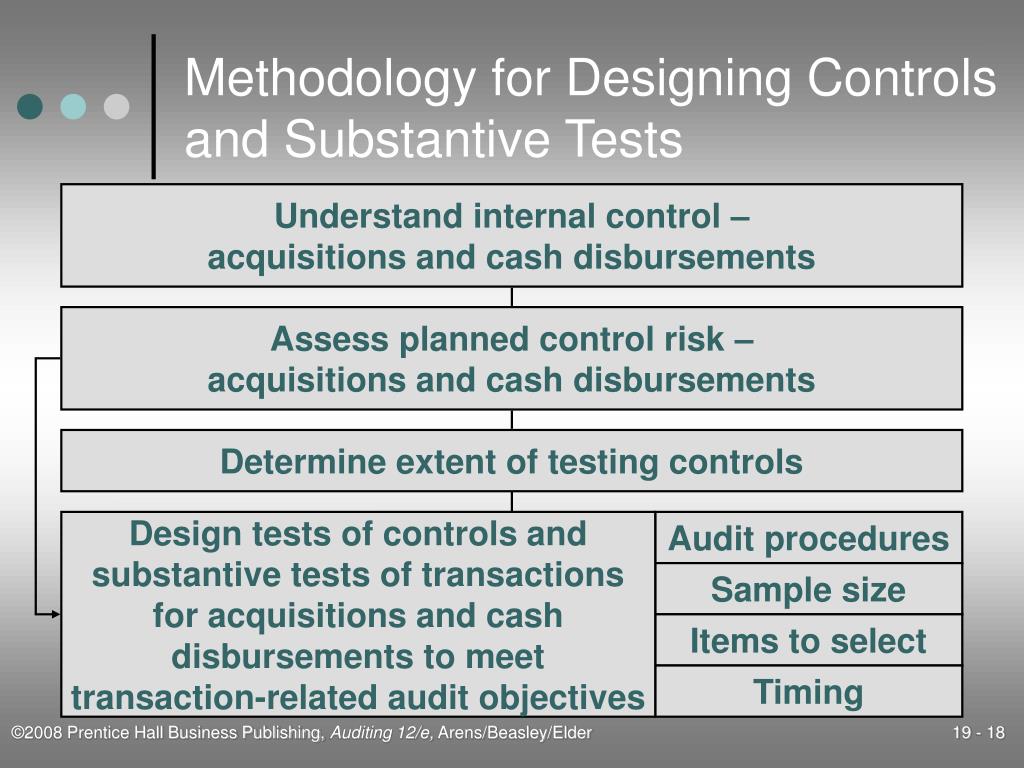 Methodology for Designing Controls and Substantive Tests

Understand internal control – acquisitions and cash disbursements

Assess planned control risk – acquisitions and cash disbursements

Determine extent of testing controls

Design tests of controls and substantive tests of transactions for acquisitions and cash disbursements to meet transaction-related audit objectives

Audit procedures

Sample size

Items to select

Timing

©2008 Prentice Hall Business Publishing, Auditing 12/e, Arens/Beasley/Elder

19 - 18